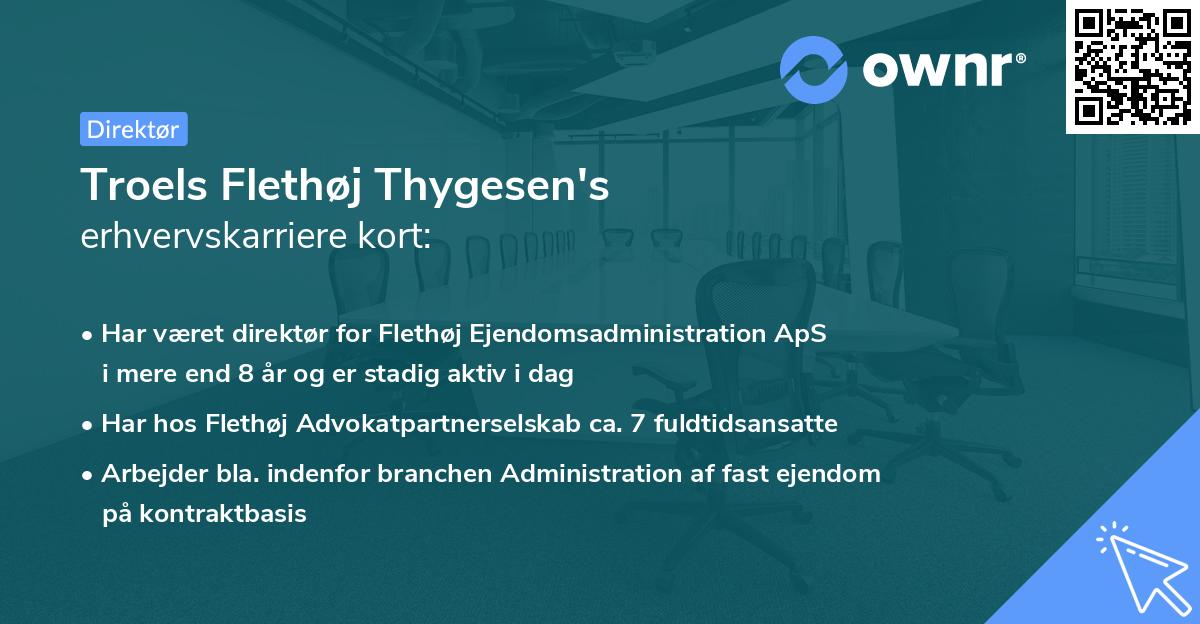 ownr®

Direktør

Troels Flethøj Thygesen's
erhvervskarriere kort:

• Har været direktør for Flethøj Ejendomsadministration ApS i mere end 8 år og er stadig aktiv i dag

• Har hos Flethøj Advokatpartnerselskab ca. 7 fuldtidsansatte

• Arbejder bla. indenfor branchen Administration af fast ejendom på kontraktbasis